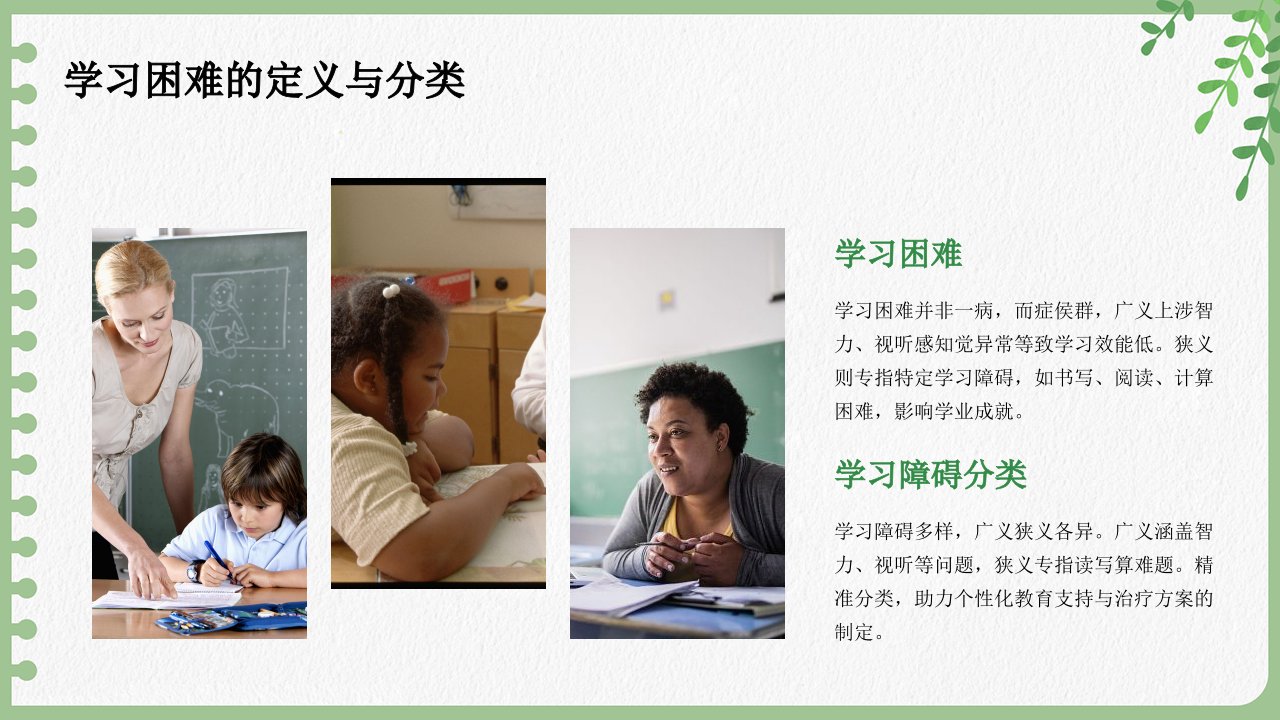 学习困难的定义与分类

学习困难

学习困难并非一病，而症侯群，广义上涉智力、视听感知觉异常等致学习效能低。狭义则专指特定学习障碍，如书写、阅读、计算困难，影响学业成就。

学习障碍分类

学习障碍多样，广义狭义各异。广义涵盖智力、视听等问题，狭义专指读写算难题。精准分类，助力个性化教育支持与治疗方案的制定。